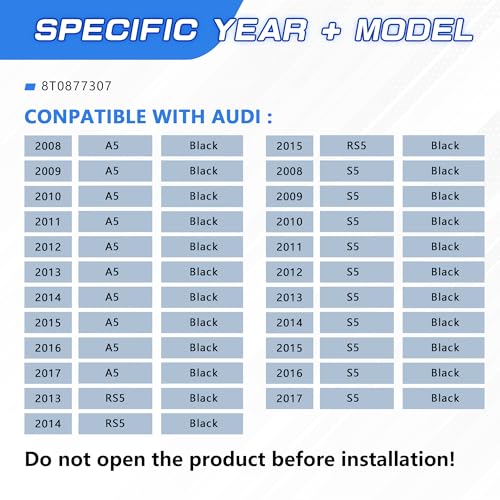 SPECIFIC YEAR + MODEL

8T0877307

CONPATIBLE WITH AUDI :

| 2008 | A5 | Black |
|---|---|---|
| 2009 | A5 | Black |
| 2010 | A5 | Black |
| 2011 | A5 | Black |
| 2012 | A5 | Black |
| 2013 | A5 | Black |
| 2014 | A5 | Black |
| 2015 | A5 | Black |
| 2016 | A5 | Black |
| 2017 | A5 | Black |
| 2013 | RS5 | Black |
| 2014 | RS5 | Black |

| 2015 | RS5 | Black |
|---|---|---|
| 2008 | S5 | Black |
| 2009 | S5 | Black |
| 2010 | S5 | Black |
| 2011 | S5 | Black |
| 2012 | S5 | Black |
| 2013 | S5 | Black |
| 2014 | S5 | Black |
| 2015 | S5 | Black |
| 2016 | S5 | Black |
| 2017 | S5 | Black |

Do not open the product before installation!